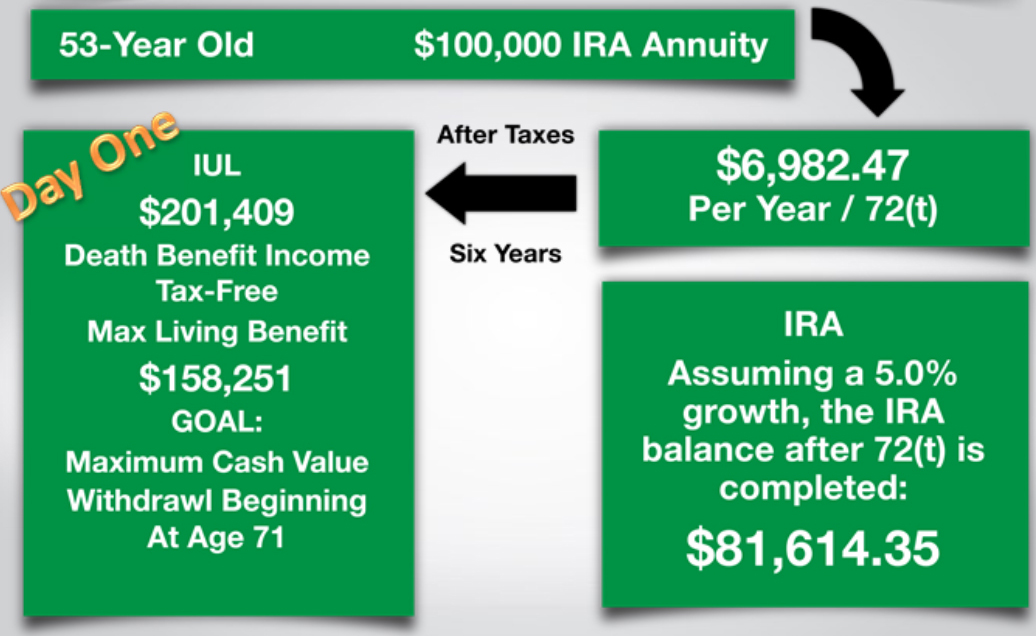 53-Year Old $100,000 IRA Annuity

Day One

IUL
$201,409
Death Benefit Income Tax-Free
Max Living Benefit
$158,251
GOAL:
Maximum Cash Value Withdrawl Beginning At Age 71

After Taxes

Six Years

$6,982.47
Per Year / 72(t)

IRA
Assuming a 5.0% growth, the IRA balance after 72(t) is completed:
$81,614.35